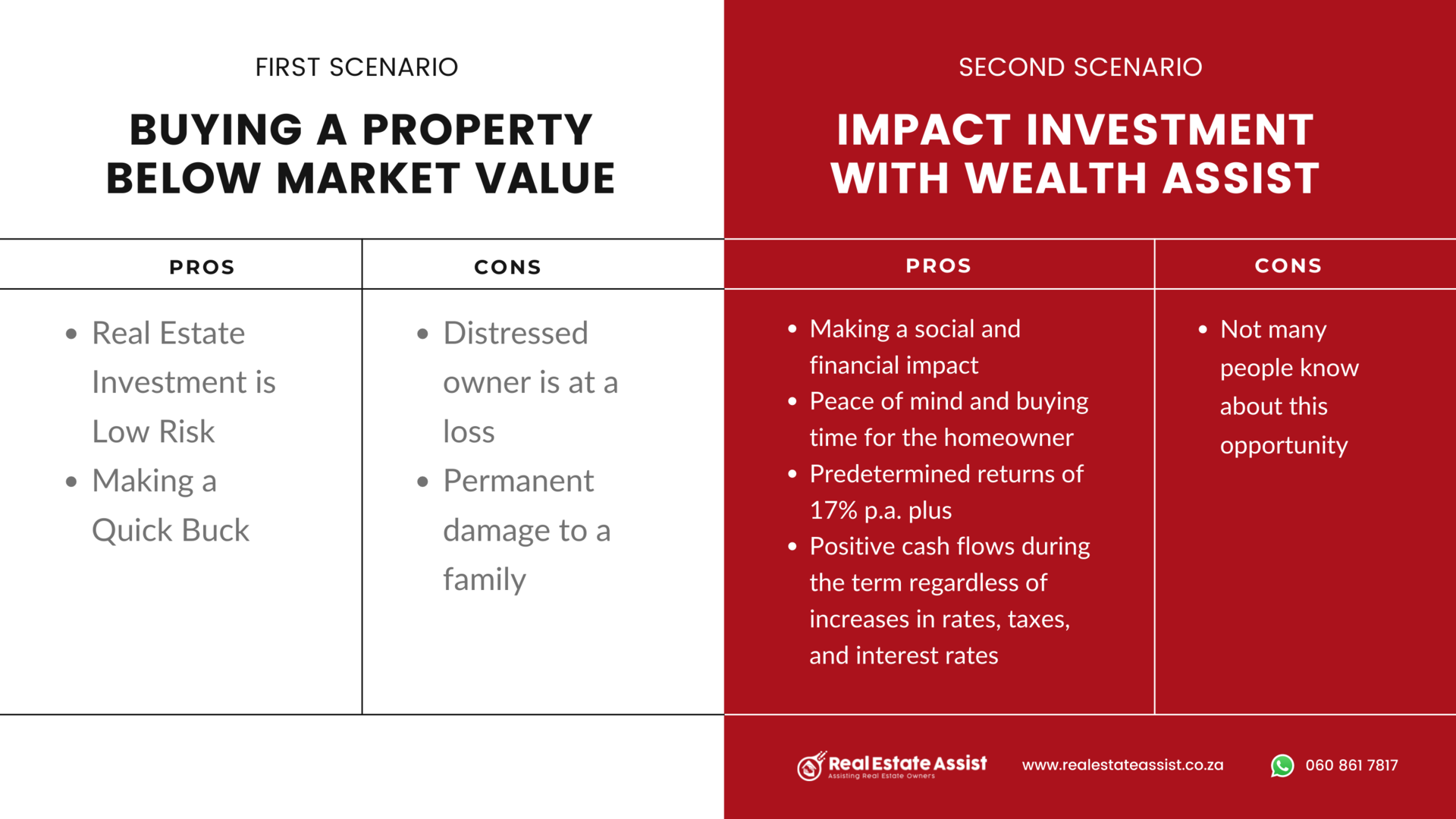 FIRST SCENARIO

BUYING A PROPERTY BELOW MARKET VALUE

| PROS | CONS |
|---|---|
| • Real Estate Investment is Low Risk • Making a Quick Buck | • Distressed owner is at a loss • Permanent damage to a family |

SECOND SCENARIO

IMPACT INVESTMENT WITH WEALTH ASSIST

| PROS | CONS |
|---|---|
| • Making a social and financial impact • Peace of mind and buying time for the homeowner • Predetermined returns of 17% p.a. plus • Positive cash flows during the term regardless of increases in rates, taxes, and interest rates | • Not many people know about this opportunity |

Real Estate Assist
Assisting Real Estate Owners
www.realestateassist.co.za
060 861 7817